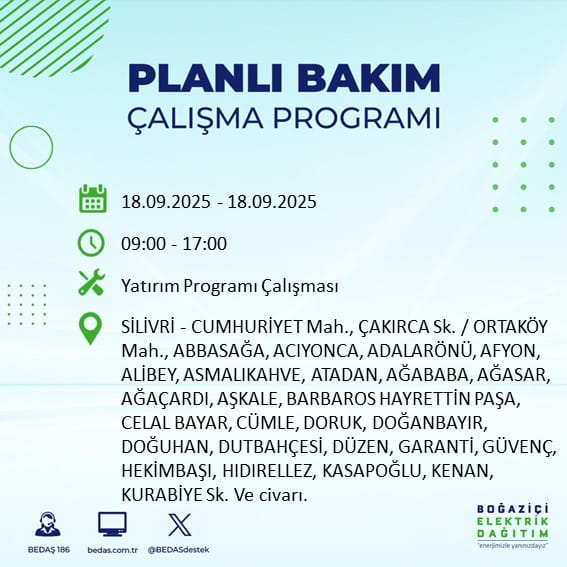 PLANLI BAKIM
ÇALIŞMA PROGRAMI

18.09.2025 - 18.09.2025

09:00 - 17:00

Yatırım Programı Çalışması

SİLİVRİ - CUMHURİYET Mah., ÇAKIRCA Sk. / ORTAKÖY Mah., ABBASAĞA, ACIYONCA, ADALARÖNÜ, AFYON, ALİBEY, ASMALIKAHVE, ATADAN, AĞABABA, AĞASAR, AĞAÇARDI, AŞKALE, BARBAROS HAYRETTİN PAŞA, CELAL BAYAR, CÜMLE, DORUK, DOĞANBAYIR, DOĞUHAN, DUTBAHÇESİ, DÜZEN, GARANTİ, GÜVENÇ, HEKİMBAŞI, HIDIRELLEZ, KASAPOĞLU, KENAN, KURABİYE Sk. Ve civarı.

BEDAŞ 186
bedas.com.tr
@BEDASdestek

BOĞAZİÇİ
ELEKTRİK
DAĞITIM
"enerjimizle yanınızdayız"